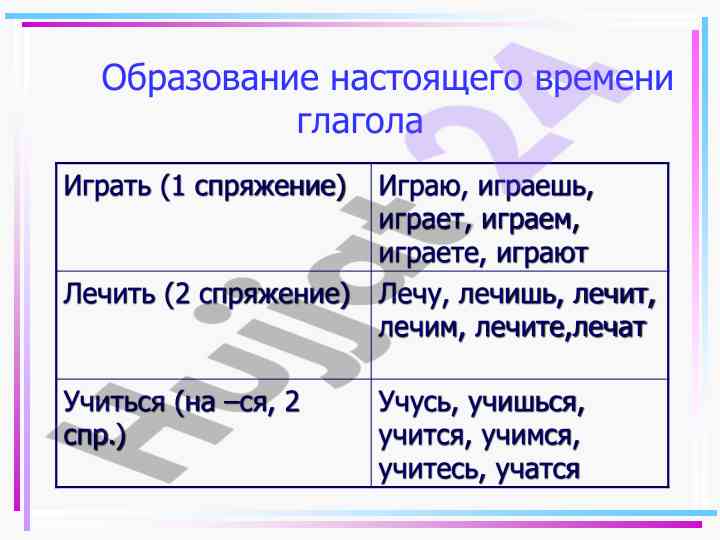 Образование настоящего времени глагола

| Играть (1 спряжение) | Играю, играешь, играет, играем, играете, играют |
|---|---|
| Лечить (2 спряжение) | Лечу, лечишь, лечит, лечим, лечите,лечат |
| Учиться (на –ся, 2 спр.) | Учусь, учишься, учится, учимся, учитесь, учатся |

Hujjat24